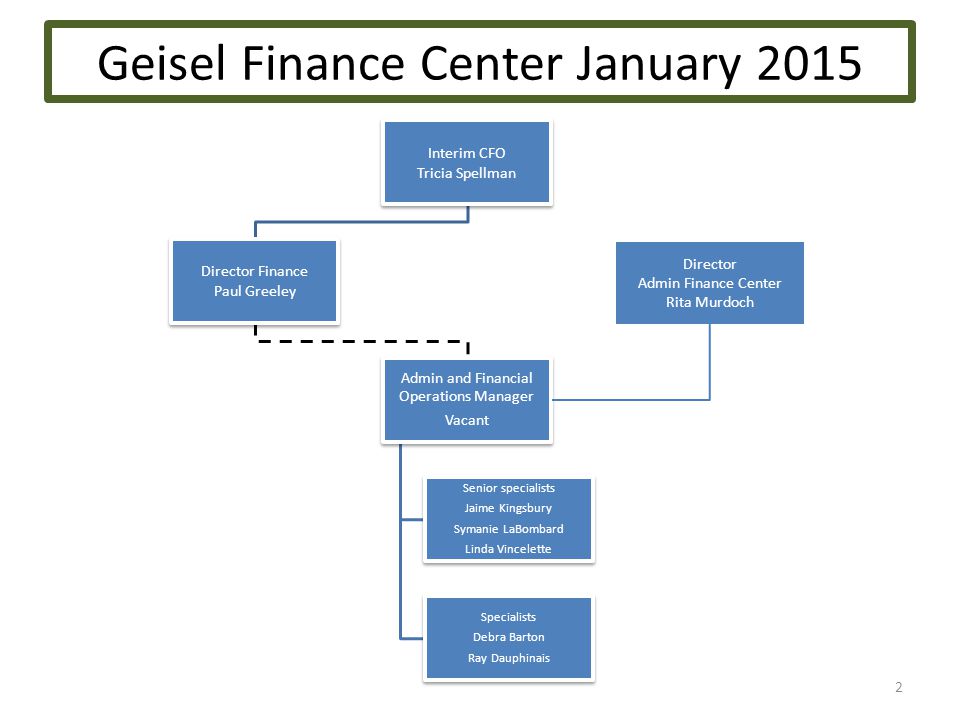 Geisel Finance Center January 2015

Interim CFO
Tricia Spellman

Director Finance
Paul Greeley

Director
Admin Finance Center
Rita Murdoch

Admin and Financial Operations Manager
Vacant

Senior specialists
Jaime Kingsbury
Symanie LaBombard
Linda Vincelette

Specialists
Debra Barton
Ray Dauphinais

2